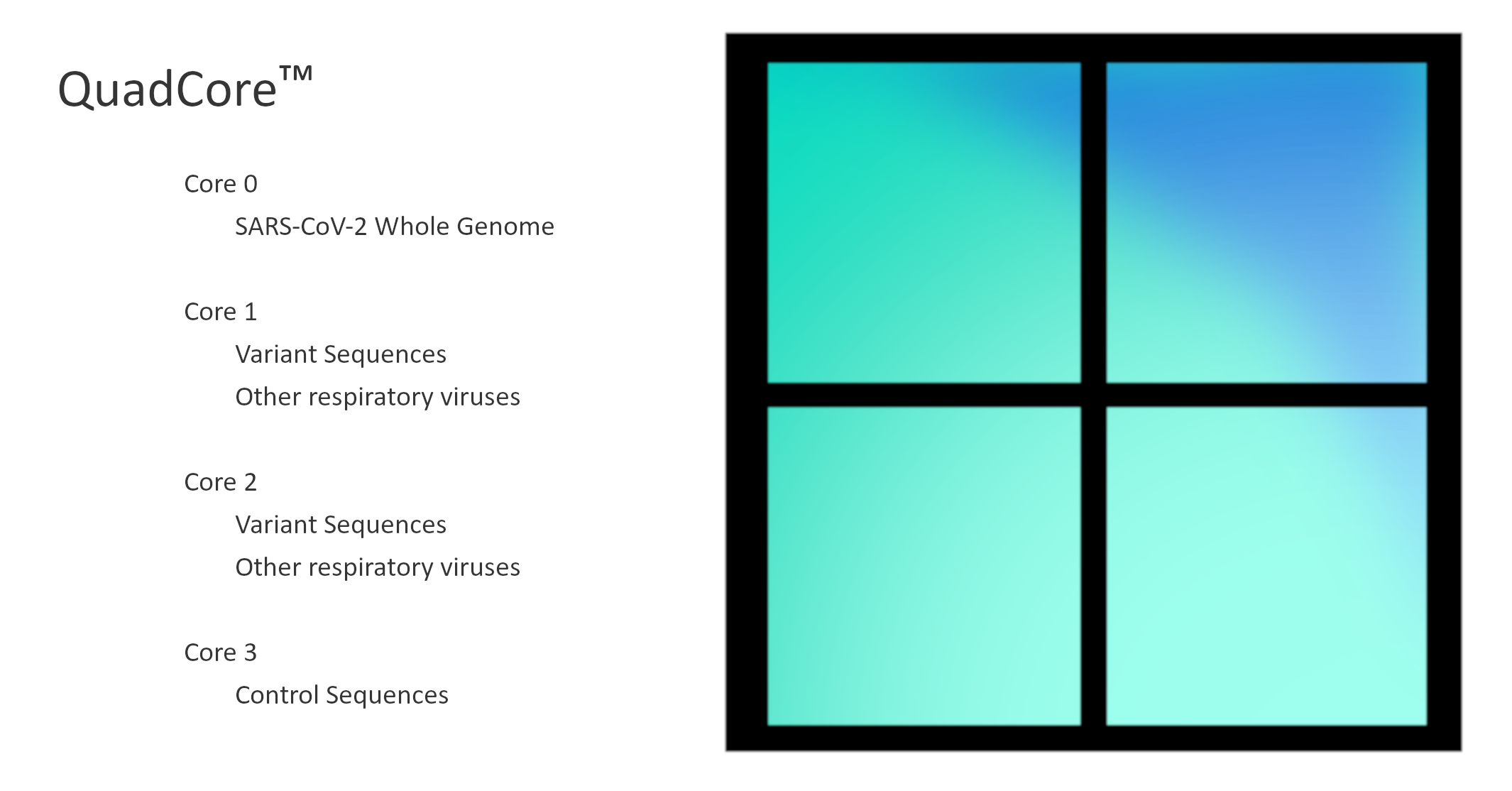 QuadCore™

Core 0

SARS-CoV-2 Whole Genome

Core 1

Variant Sequences

Other respiratory viruses

Core 2

Variant Sequences

Other respiratory viruses

Core 3

Control Sequences